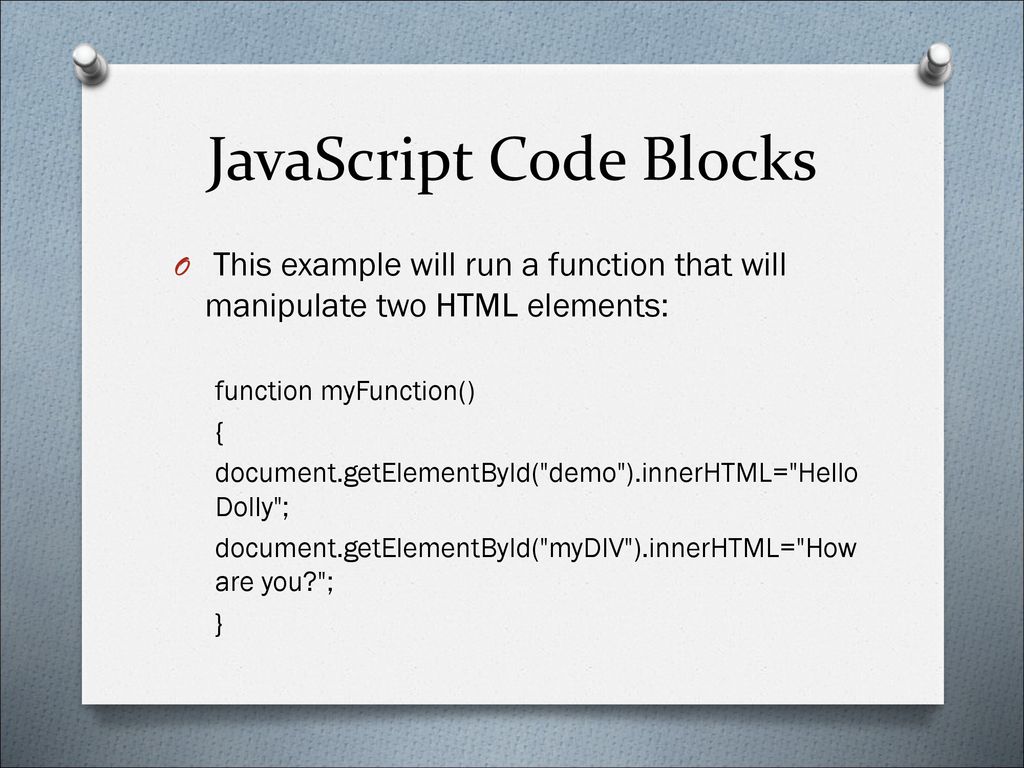 JavaScript Code Blocks

O This example will run a function that will manipulate two HTML elements:

function myFunction()
{
document.getElementById("demo").innerHTML="Hello Dolly";
document.getElementById("myDIV").innerHTML="How are you?";
}